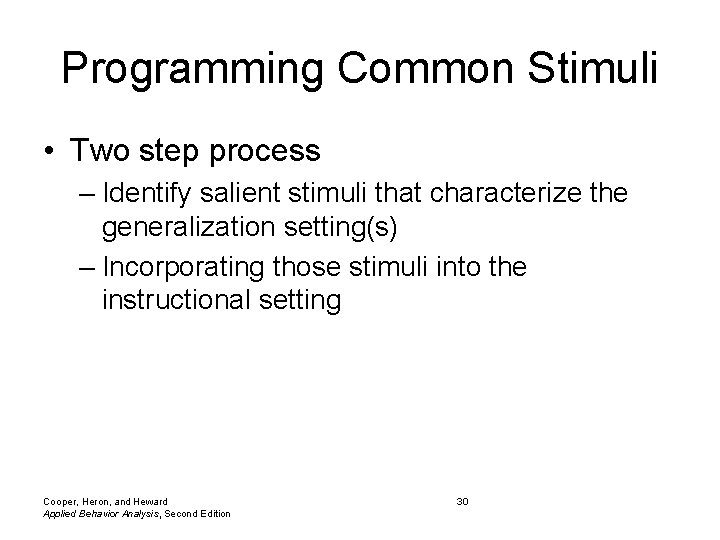 Programming Common Stimuli

• Two step process
– Identify salient stimuli that characterize the generalization setting(s)
– Incorporating those stimuli into the instructional setting

Cooper, Heron, and Heward
Applied Behavior Analysis, Second Edition

30